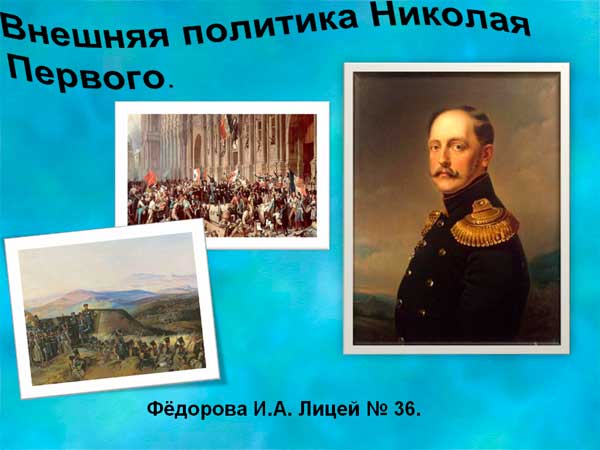 Внешняя политика Николая Первого.

Фёдорова И.А. Лицей № 36.